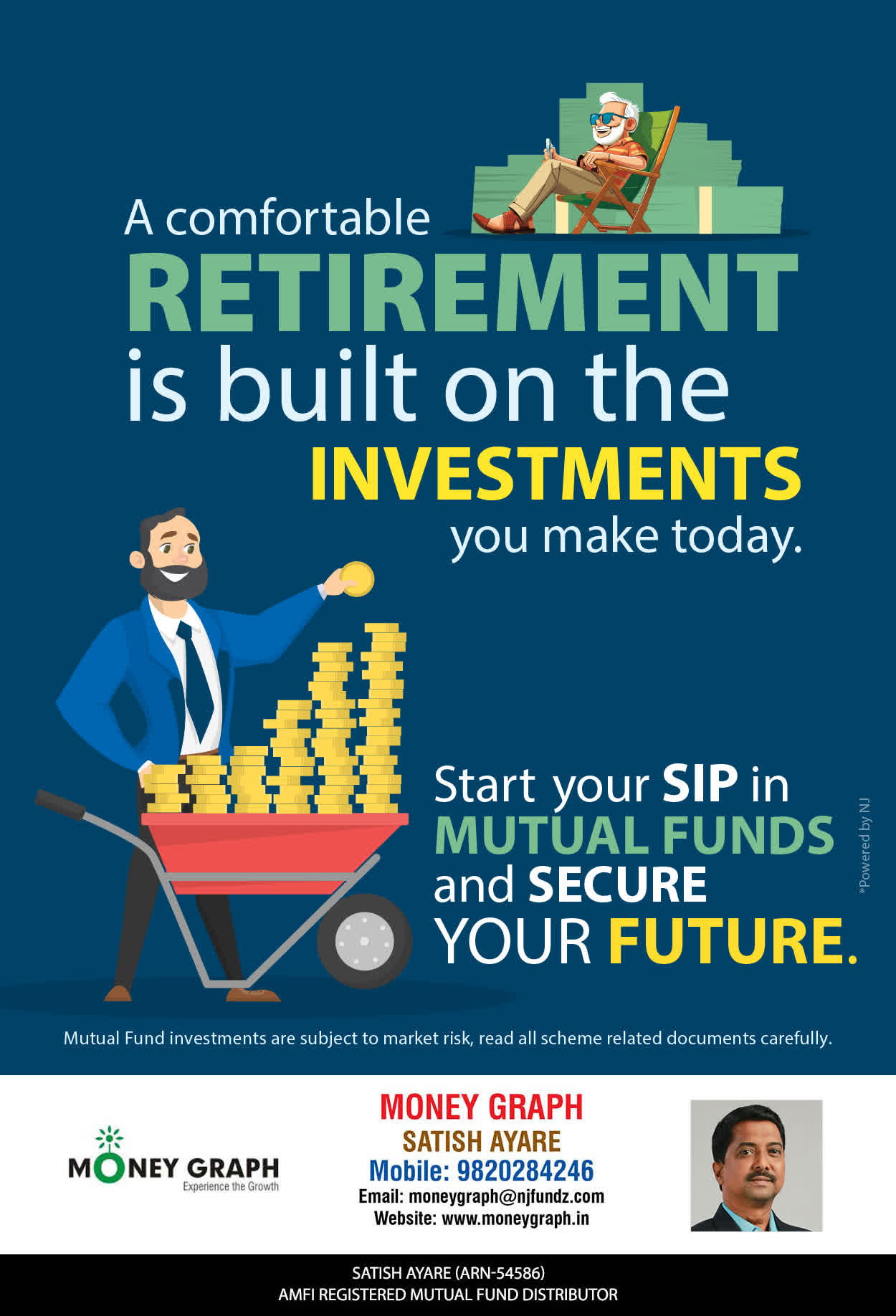 A comfortable RETIREMENT is built on the INVESTMENTS you make today.

Start your SIP in MUTUAL FUNDS and SECURE YOUR FUTURE.

*Powered by NJ

Mutual Fund investments are subject to market risk, read all scheme related documents carefully.

MONEY GRAPH
Experience the Growth

MONEY GRAPH
SATISH AYARE
Mobile: 9820284246
Email: moneygraph@njfundz.com
Website: www.moneygraph.in

SATISH AYARE (ARN-54586)
AMFI REGISTERED MUTUAL FUND DISTRIBUTOR